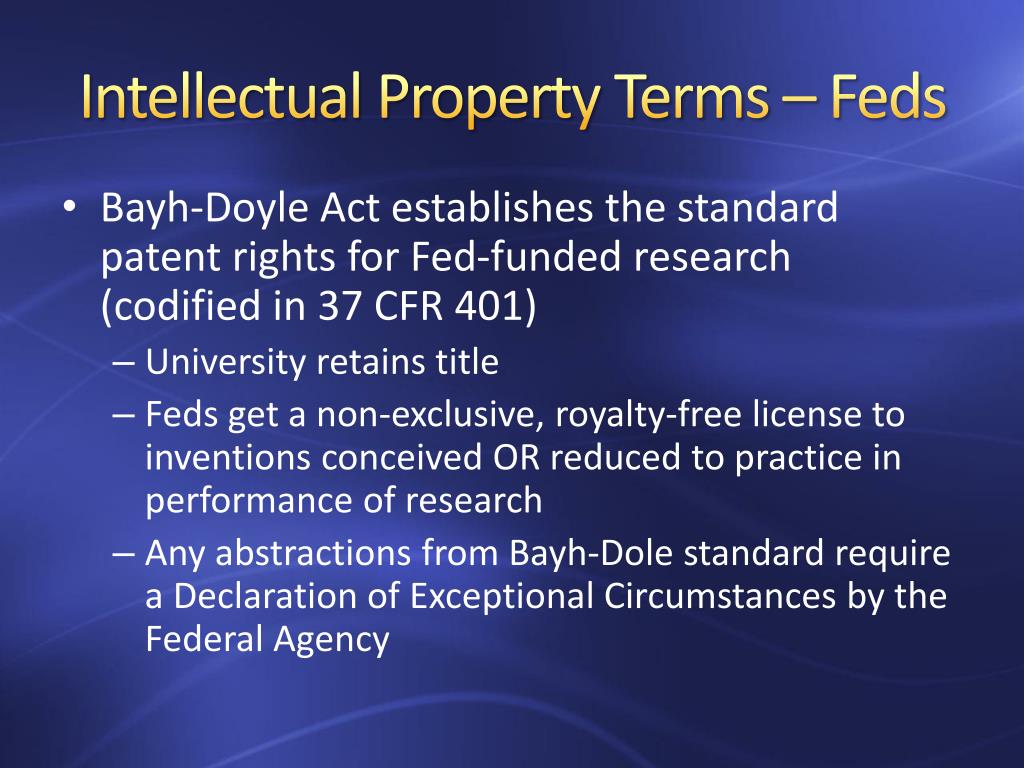 Intellectual Property Terms – Feds

• Bayh-Doyle Act establishes the standard patent rights for Fed-funded research (codified in 37 CFR 401)

– University retains title

– Feds get a non-exclusive, royalty-free license to inventions conceived OR reduced to practice in performance of research

– Any abstractions from Bayh-Dole standard require a Declaration of Exceptional Circumstances by the Federal Agency